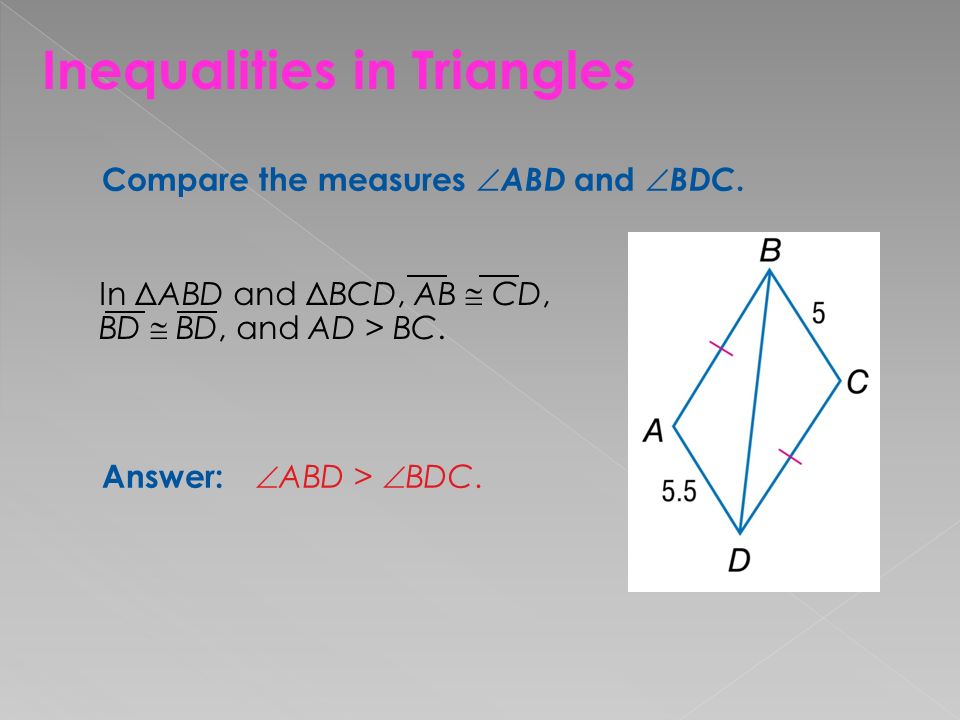 Inequalities in Triangles

Compare the measures $\angle ABD$ and $\angle BDC$.

In $\Delta ABD$ and $\Delta BCD$, $\overline{AB} \cong \overline{CD}$, $\overline{BD} \cong \overline{BD}$, and $AD > BC$.

Answer: $\angle ABD > \angle BDC$.

B
5
C
A
5.5
D